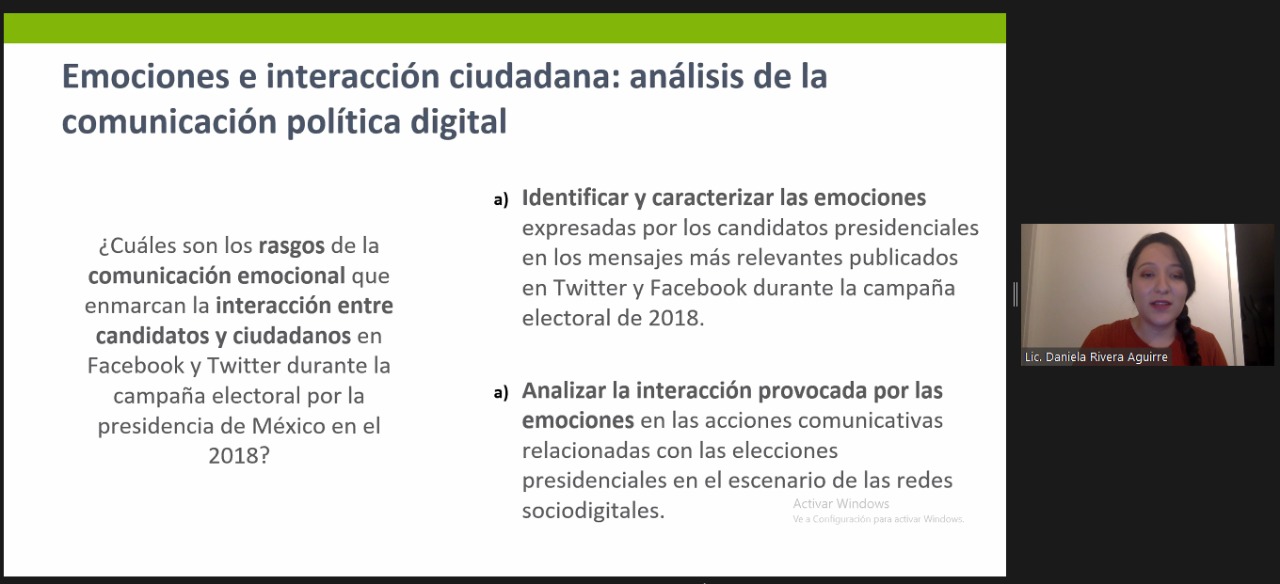 Emociones e interacción ciudadana: análisis de la comunicación política digital

¿Cuáles son los rasgos de la comunicación emocional que enmarcan la interacción entre candidatos y ciudadanos en Facebook y Twitter durante la campaña electoral por la presidencia de México en el 2018?

a) Identificar y caracterizar las emociones expresadas por los candidatos presidenciales en los mensajes más relevantes publicados en Twitter y Facebook durante la campaña electoral de 2018.

a) Analizar la interacción provocada por las emociones en las acciones comunicativas relacionadas con las elecciones presidenciales en el escenario de las redes sociodigitales.

Activar Windows
Ve a Configuración para activar Windows.

Lic. Daniela Rivera Aguirre